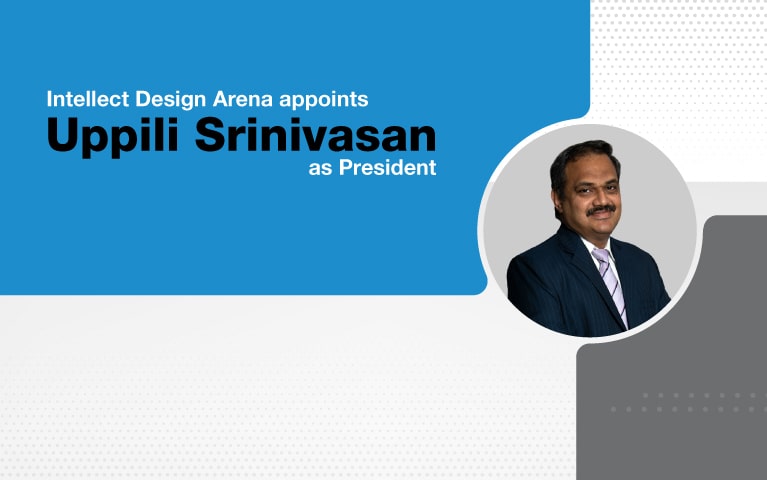 Intellect Design Arena appoints
Uppili Srinivasan
as President